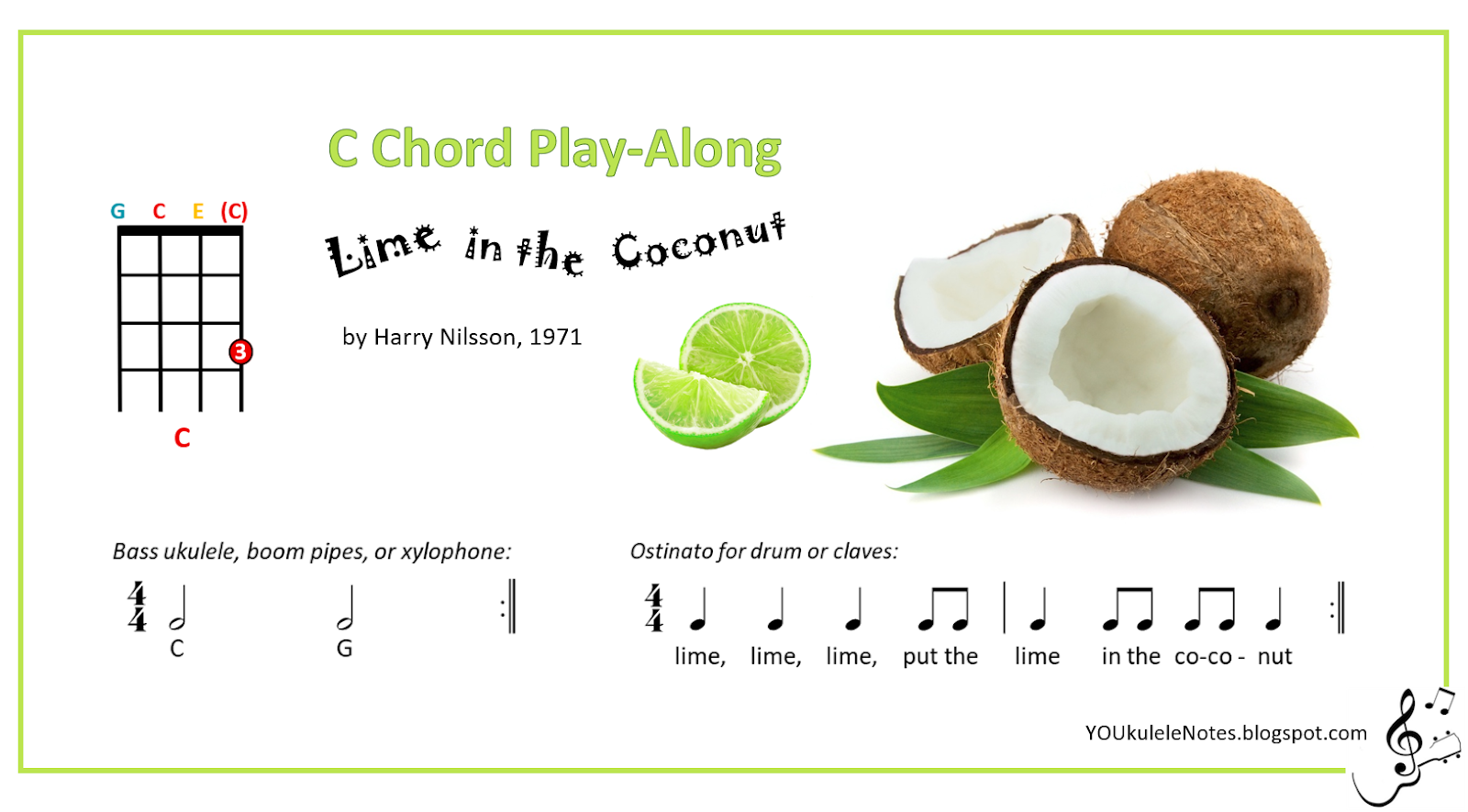 C Chord Play-Along

G C E (C)

3

C

Lime in the Coconut

by Harry Nilsson, 1971

Bass ukulele, boom pipes, or xylophone:

$\frac{4}{4}$

C G

Ostinato for drum or claves:

$\frac{4}{4}$

lime, lime, lime, put the lime in the co-co - nut

YOUkuleleNotes.blogspot.com